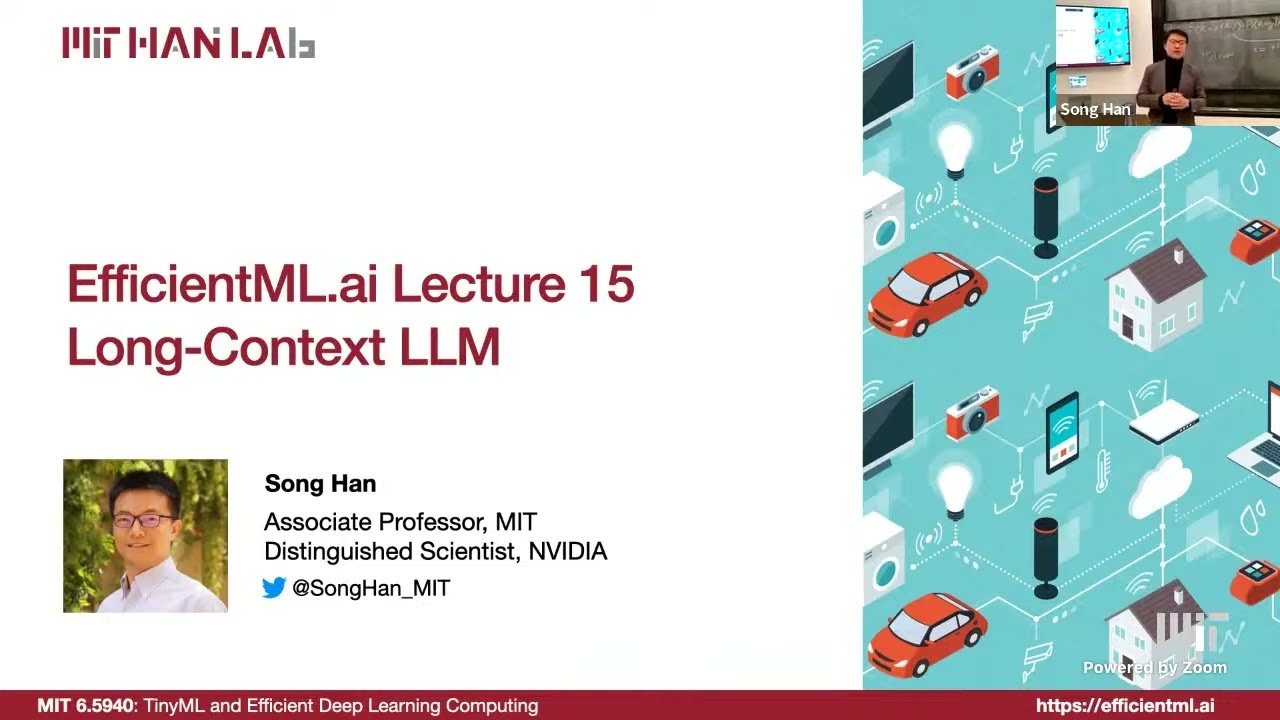 MIT HAN LAB

Song Han

EfficientML.ai Lecture 15
Long-Context LLM

Song Han
Associate Professor, MIT
Distinguished Scientist, NVIDIA
@SongHan_MIT

MIT

Powered by Zoom

MIT 6.5940: TinyML and Efficient Deep Learning Computing

https://efficientml.ai